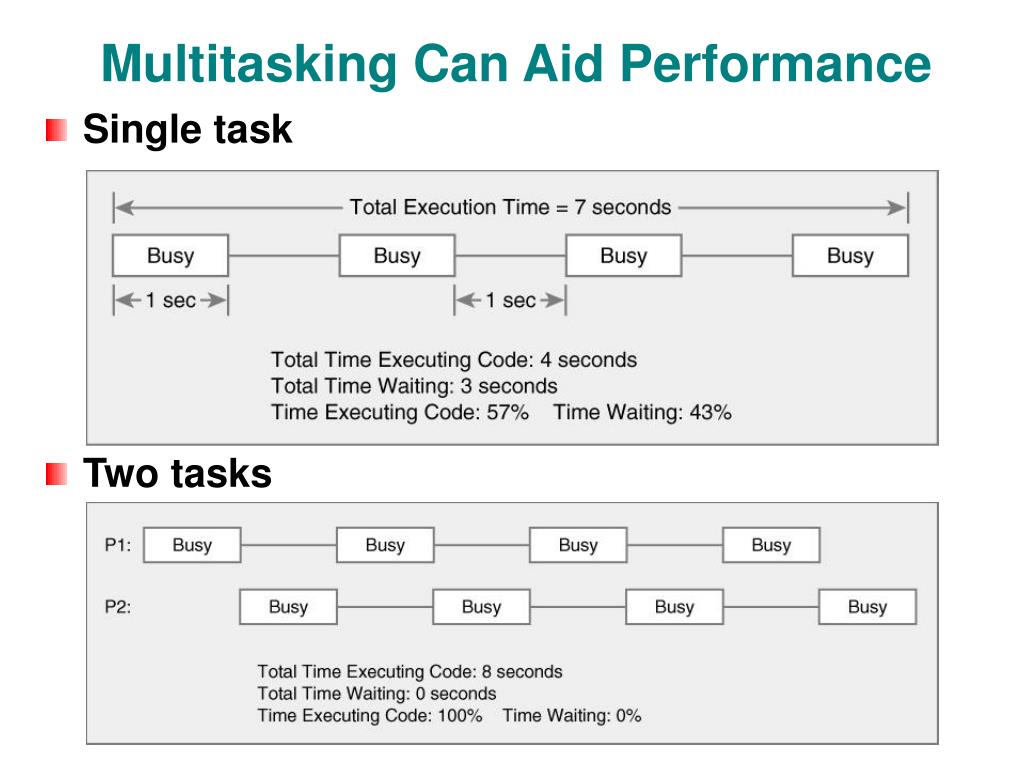 Multitasking Can Aid Performance

Single task

Total Execution Time = 7 seconds

Busy Busy Busy Busy

1 sec 1 sec

Total Time Executing Code: 4 seconds
Total Time Waiting: 3 seconds
Time Executing Code: 57% Time Waiting: 43%

Two tasks

P1: Busy Busy Busy Busy

P2: Busy Busy Busy Busy

Total Time Executing Code: 8 seconds
Total Time Waiting: 0 seconds
Time Executing Code: 100% Time Waiting: 0%